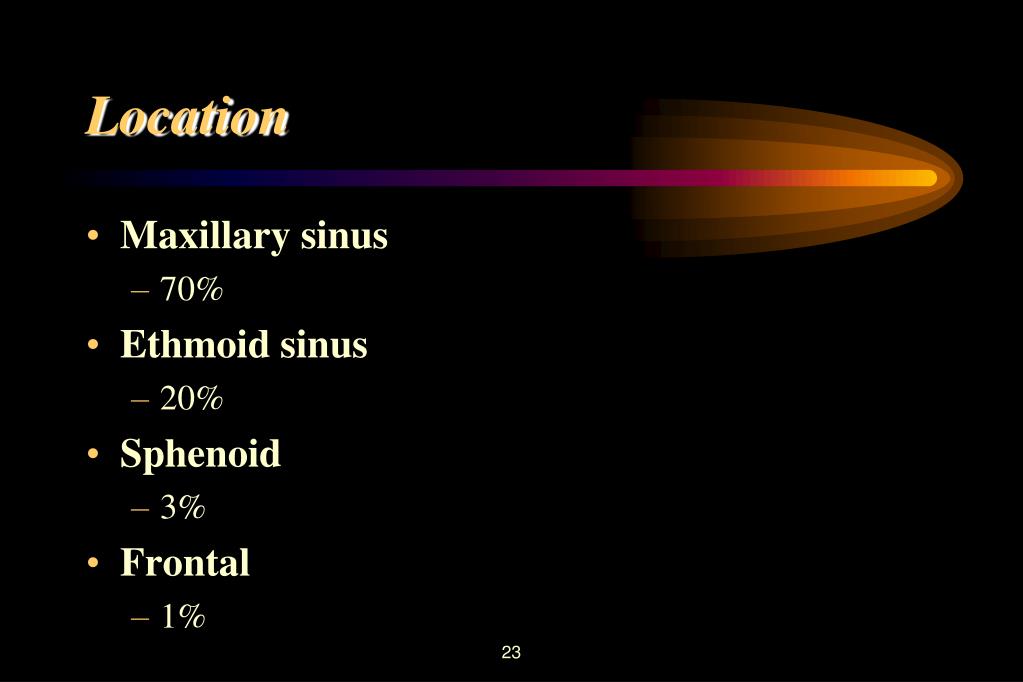 Location

• Maxillary sinus
– 70%
• Ethmoid sinus
– 20%
• Sphenoid
– 3%
• Frontal
– 1%

23